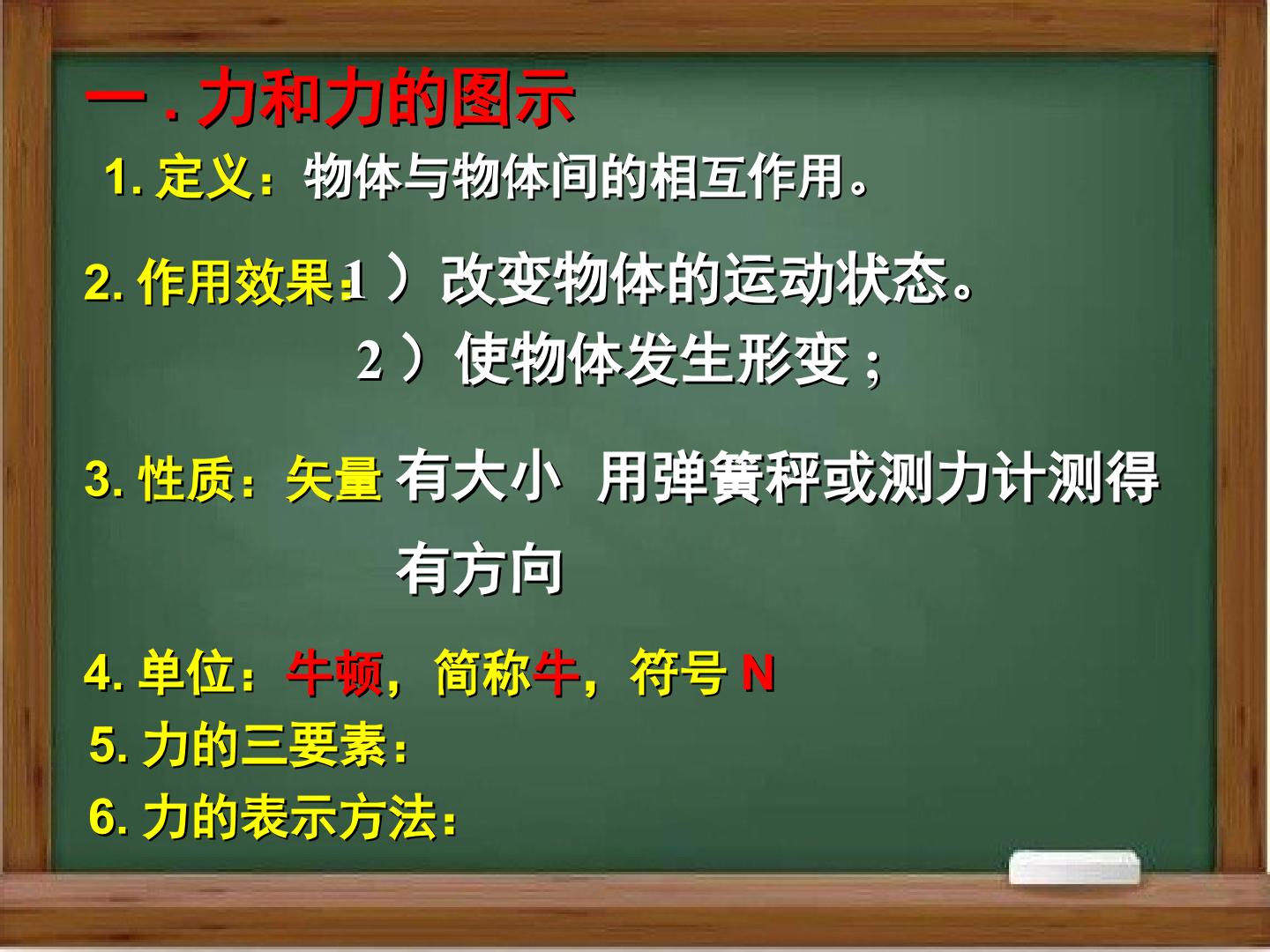 一 . 力和力的图示

1. 定义：物体与物体间的相互作用。

2. 作用效果：1 ）改变物体的运动状态。
2 ）使物体发生形变；

3. 性质：矢量 有大小 用弹簧秤或测力计测得
有方向

4. 单位：牛顿，简称牛，符号 N

5. 力的三要素：

6. 力的表示方法：